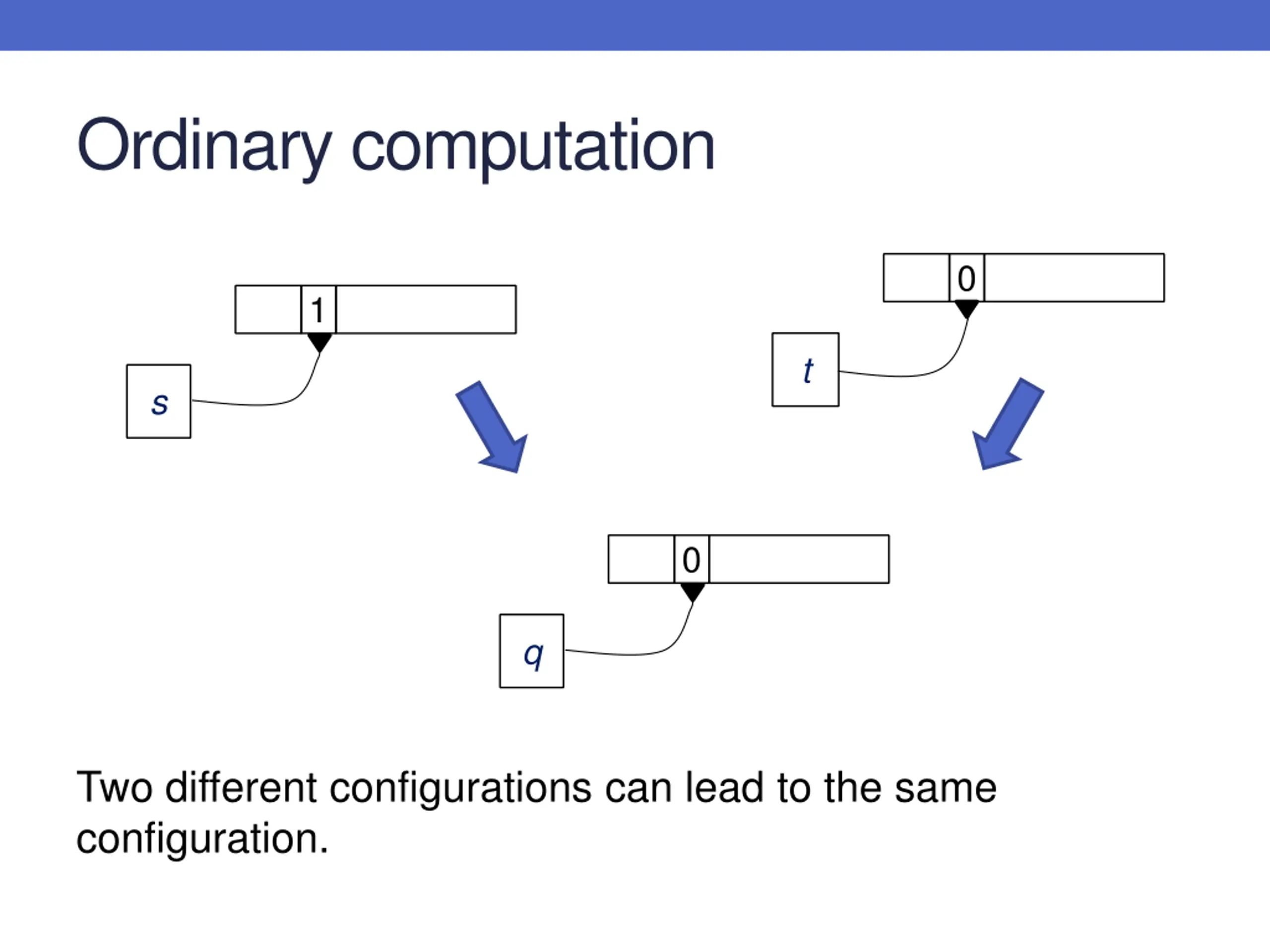 Ordinary computation

1

s

0

t

0

q

Two different configurations can lead to the same configuration.